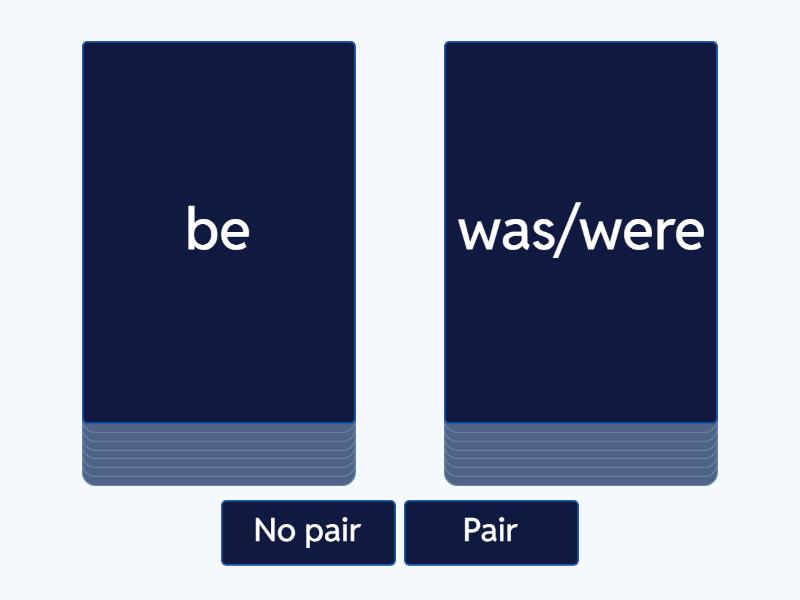 be

was/were

No pair

Pair